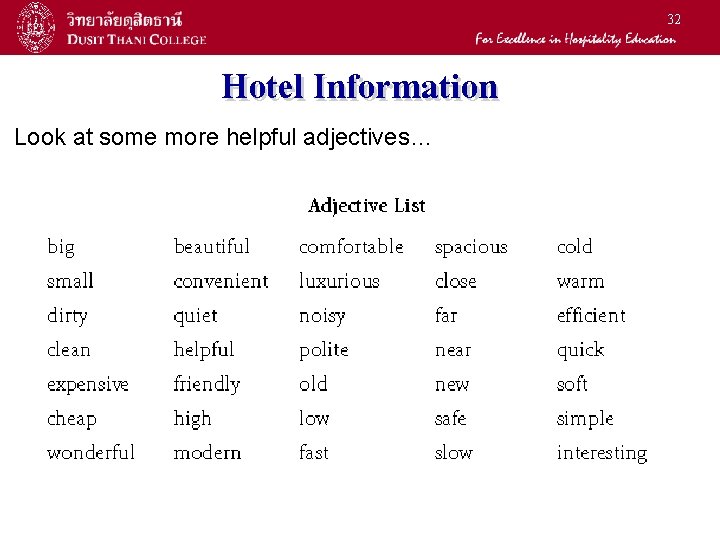 วิทยาลัยดุสิตธานี
DUSIT THANI COLLEGE

32

For Excellence in Hospitality Education

Hotel Information

Look at some more helpful adjectives...

Adjective List

| big | beautiful | comfortable | spacious | cold |
|---|---|---|---|---|
| small | convenient | luxurious | close | warm |
| dirty | quiet | noisy | far | efficient |
| clean | helpful | polite | near | quick |
| expensive | friendly | old | new | soft |
| cheap | high | low | safe | simple |
| wonderful | modern | fast | slow | interesting |